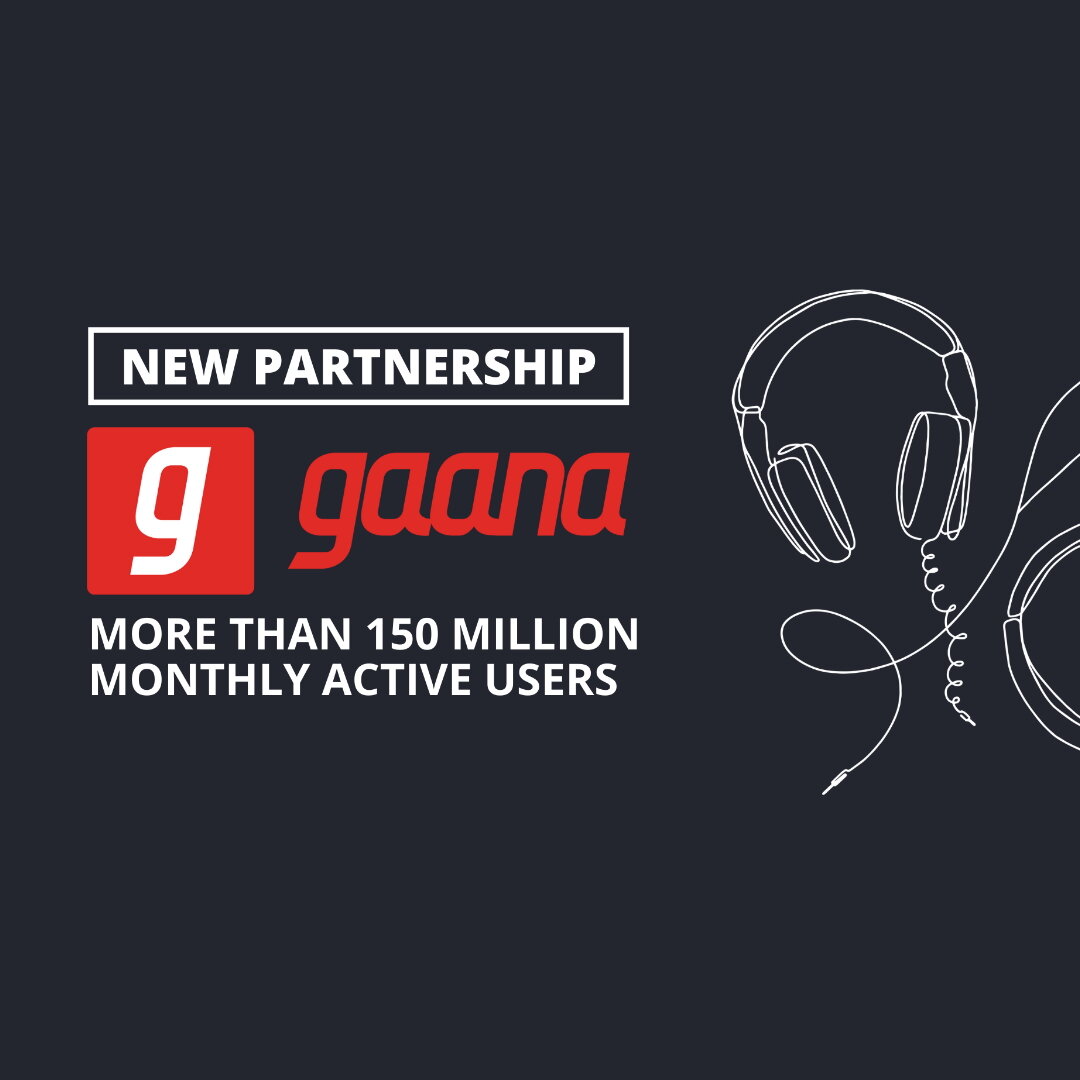 NEW PARTNERSHIP

g gaana

MORE THAN 150 MILLION MONTHLY ACTIVE USERS